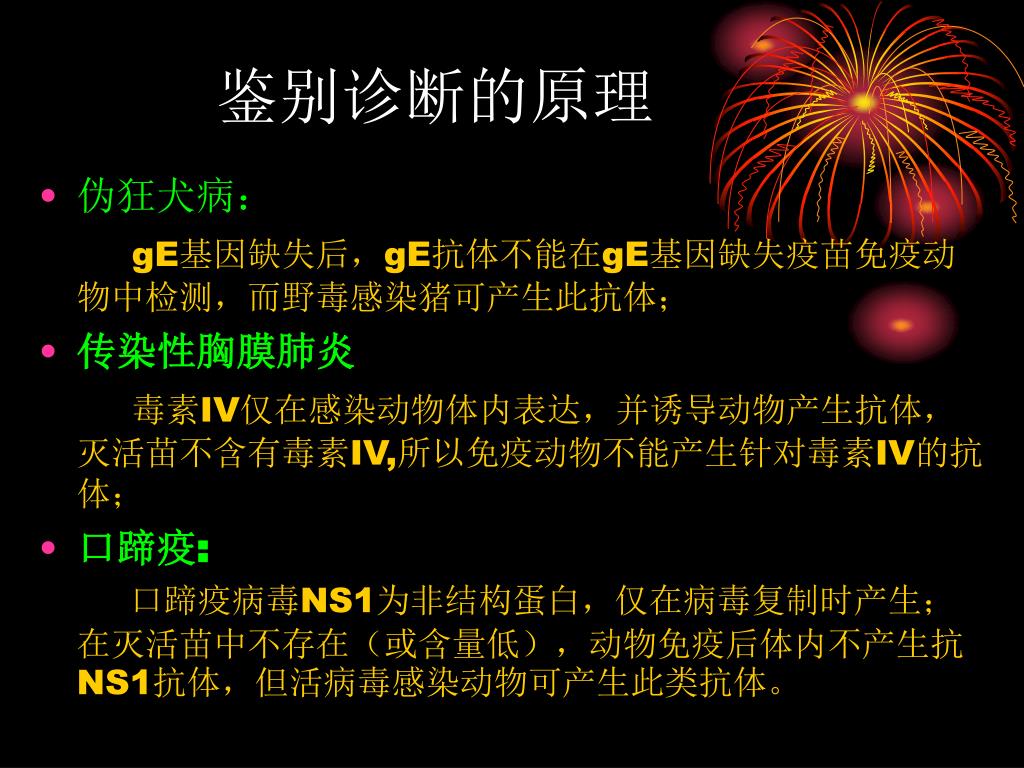 鉴别诊断的原理

• 伪狂犬病：

gE基因缺失后，gE抗体不能在gE基因缺失疫苗免疫动物中检测，而野毒感染猪可产生此抗体；

• 传染性胸膜肺炎

毒素IV仅在感染动物体内表达，并诱导动物产生抗体，灭活苗不含有毒素IV,所以免疫动物不能产生针对毒素IV的抗体；

• 口蹄疫:

口蹄疫病毒NS1为非结构蛋白，仅在病毒复制时产生；在灭活苗中不存在（或含量低），动物免疫后体内不产生抗NS1抗体，但活病毒感染动物可产生此类抗体。